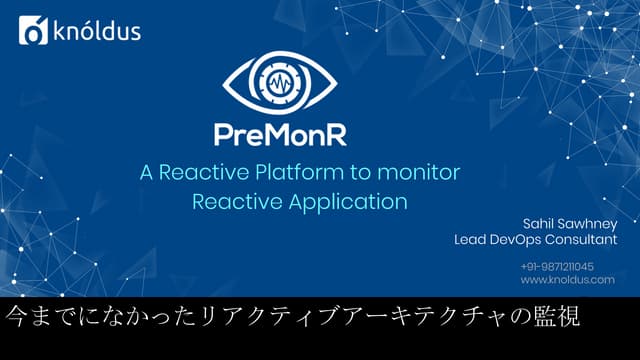 knóldus

PreMonR

A Reactive Platform to monitor Reactive Application

Sahil Sawhney
Lead DevOps Consultant

+91-9871211045
www.knoldus.com

今までになかったリアクティブアーキテクチャの監視